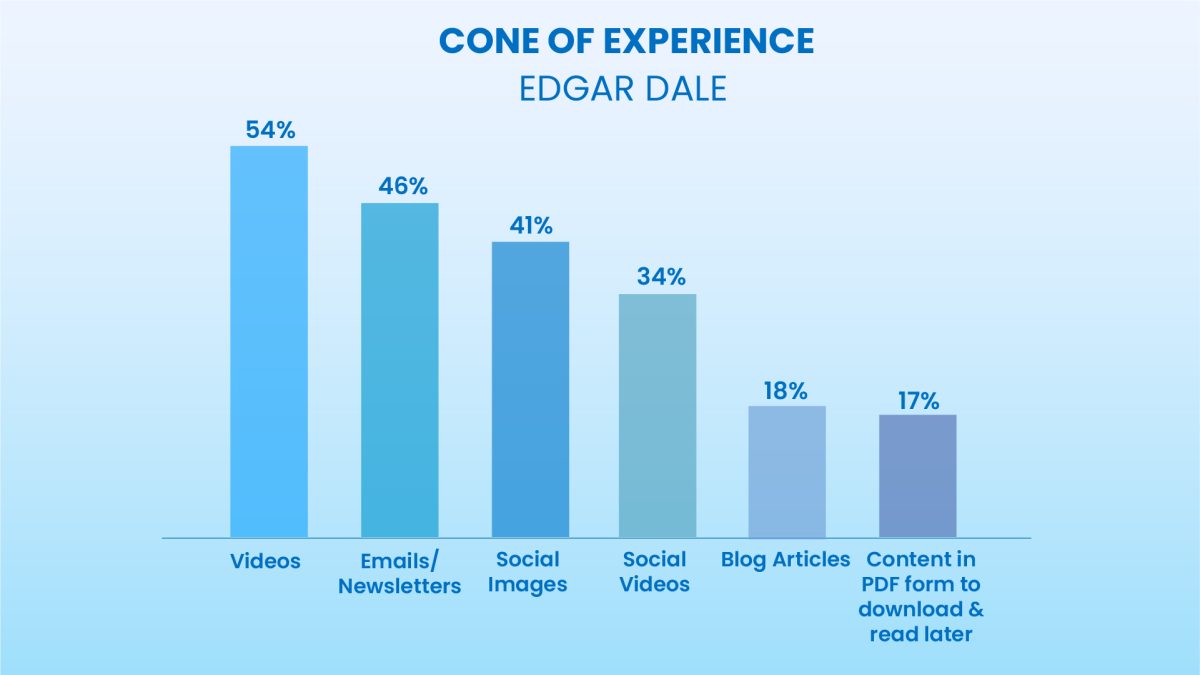 CONE OF EXPERIENCE
EDGAR DALE

54%
46%
41%
34%
18%
17%

Videos
Emails/ Newsletters
Social Images
Social Videos
Blog Articles
Content in PDF form to download & read later